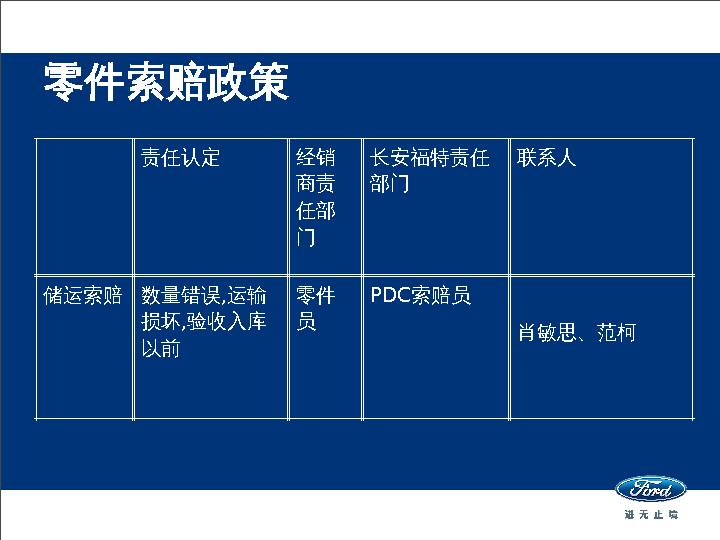 零件索赔政策

| | 责任认定 | 经销商责任部门 | 长安福特责任部门 | 联系人 |
|---|---|---|---|---|
| 储运索赔 | 数量错误,运输损坏,验收入库以前 | 零件员 | PDC索赔员 | 肖敏思、范柯 |

Ford

进无止境